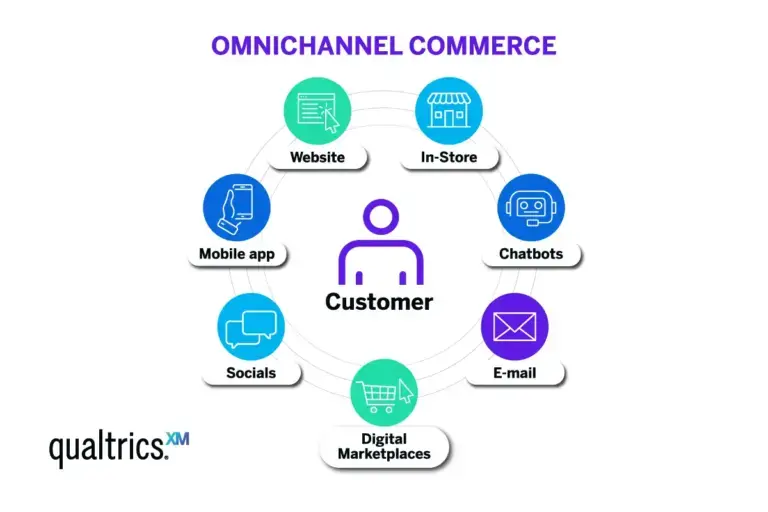 OMNICHANNEL COMMERCE

Website

In-Store

Mobile app

Chatbots

Customer

Socials

E-mail

Digital Marketplaces

qualtrics.XM